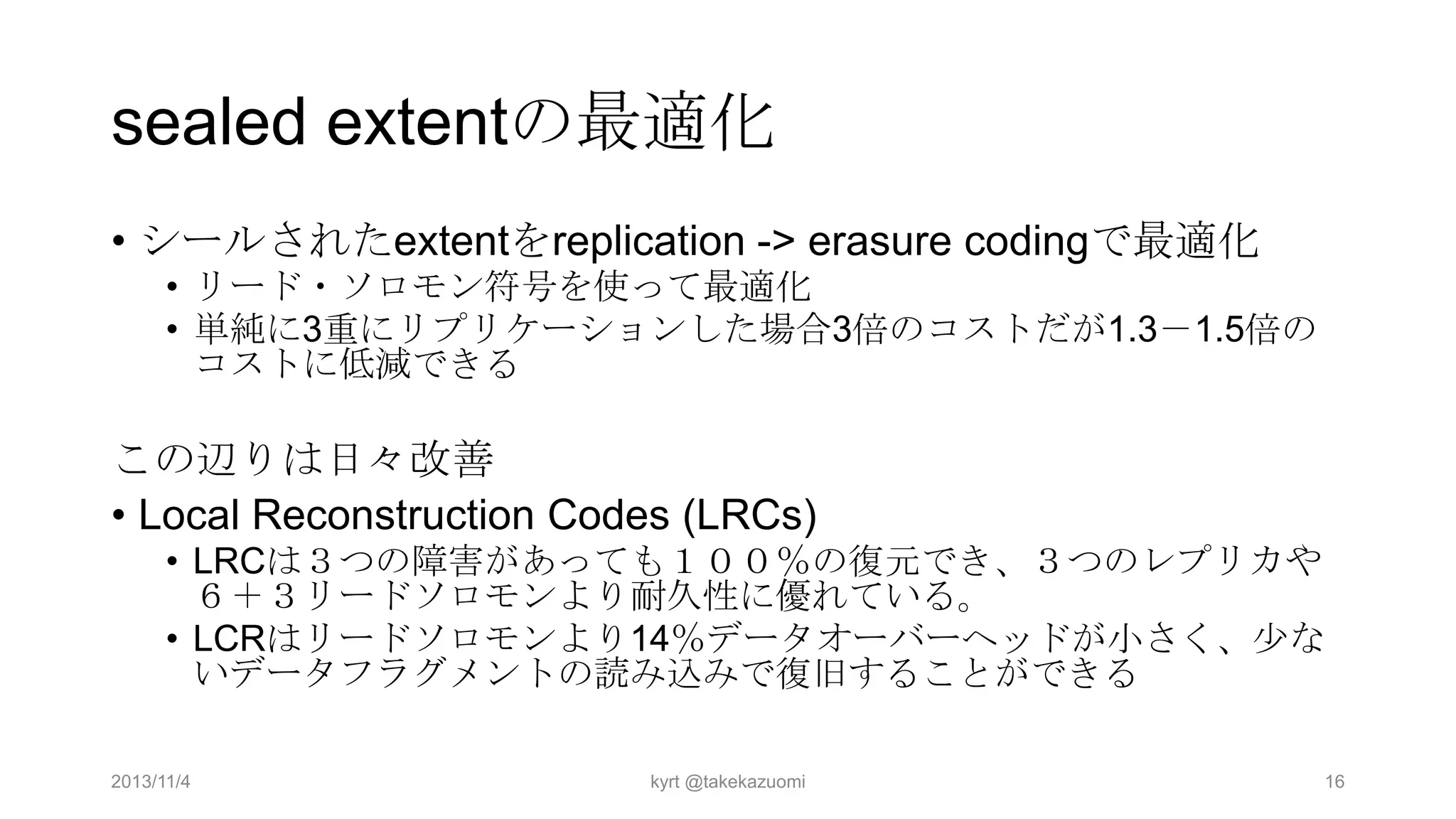 sealed extentの最適化

• シールされたextentをreplication -> erasure codingで最適化
  • リード・ソロモン符号を使って最適化
  • 単純に3重にリプリケーションした場合3倍のコストだが1.3－1.5倍のコストに低減できる

この辺りは日々改善

• Local Reconstruction Codes (LRCs)
  • LRCは３つの障害があっても１００％の復元でき、３つのレプリカや６＋３リードソロモンより耐久性に優れている。
  • LCRはリードソロモンより14％データオーバーヘッドが小さく、少ないデータフラグメントの読み込みで復旧することができる

2013/11/4

kyrt @takekazuomi

16